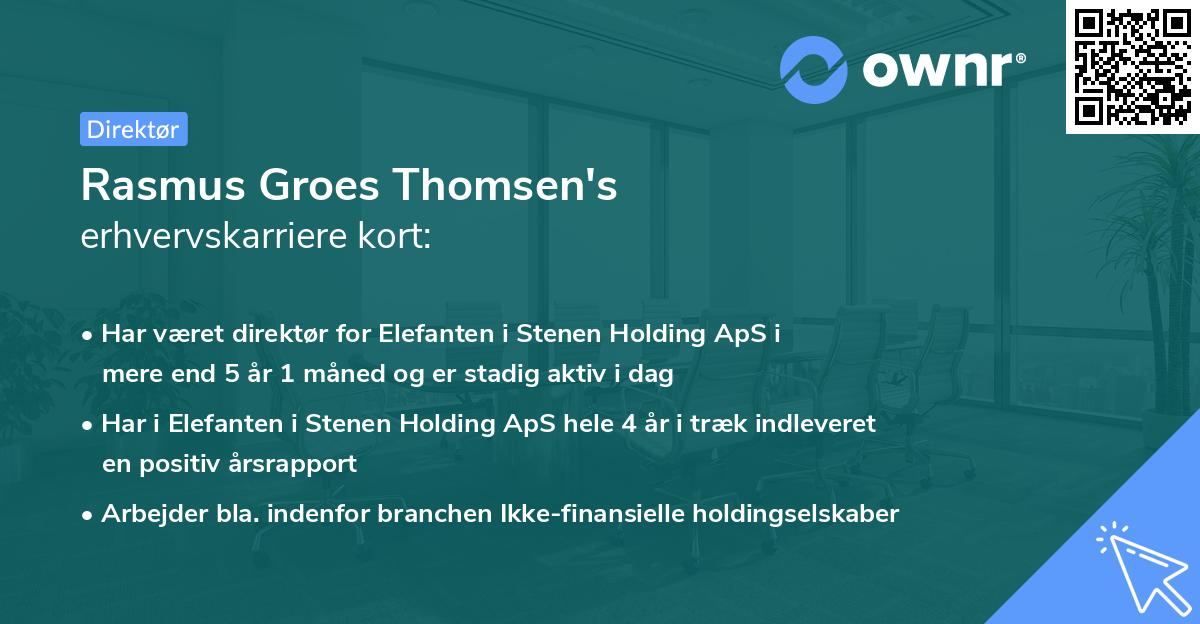 ownr®

Direktør

Rasmus Groes Thomsen's
erhvervskarriere kort:

• Har været direktør for Elefanten i Stenen Holding ApS i mere end 5 år 1 måned og er stadig aktiv i dag
• Har i Elefanten i Stenen Holding ApS hele 4 år i træk indleveret en positiv årsrapport
• Arbejder bla. indenfor branchen Ikke-finansielle holdingselskaber